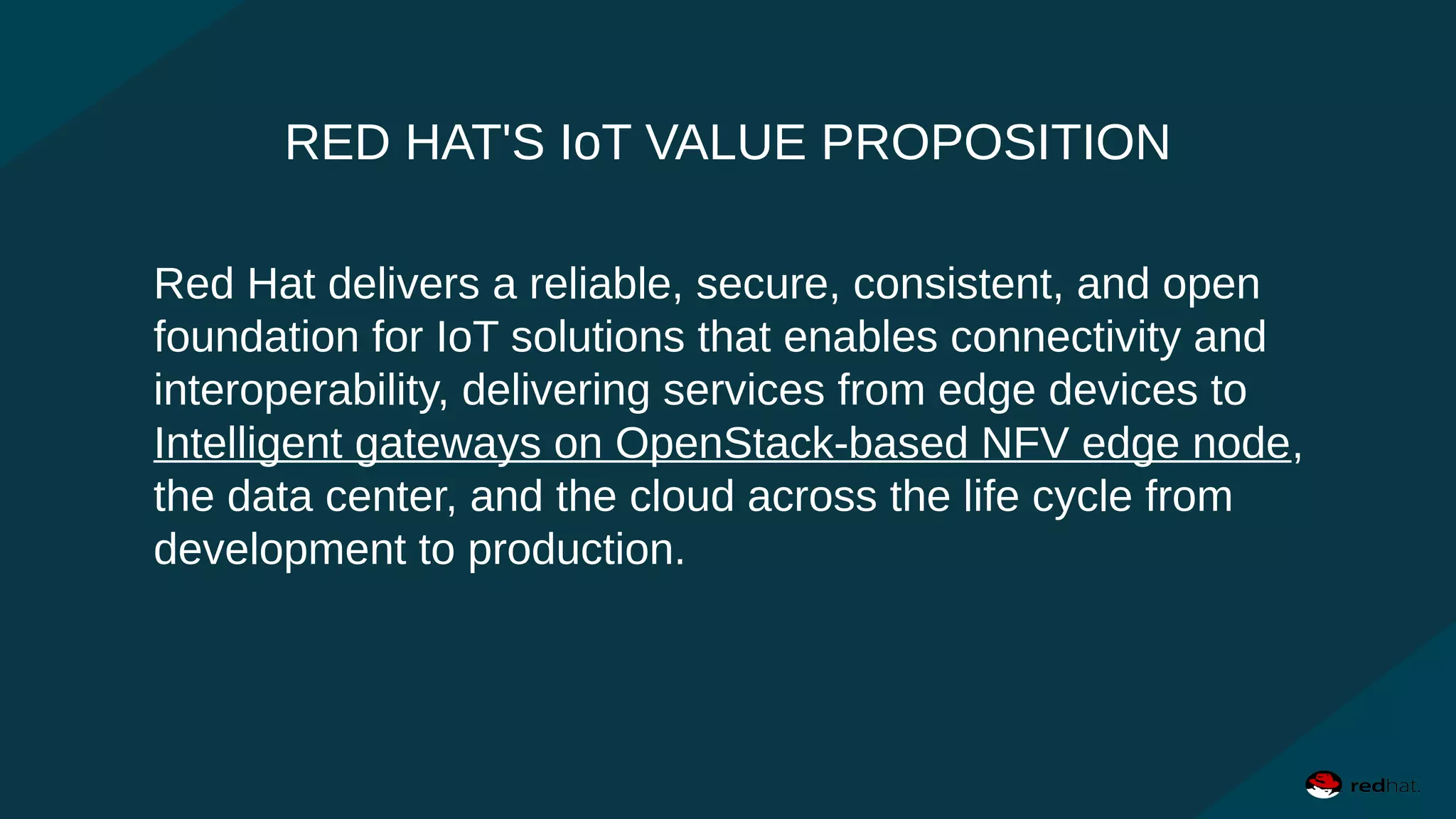 RED HAT'S IoT VALUE PROPOSITION

Red Hat delivers a reliable, secure, consistent, and open foundation for IoT solutions that enables connectivity and interoperability, delivering services from edge devices to Intelligent gateways on OpenStack-based NFV edge node, the data center, and the cloud across the life cycle from development to production.

redhat.